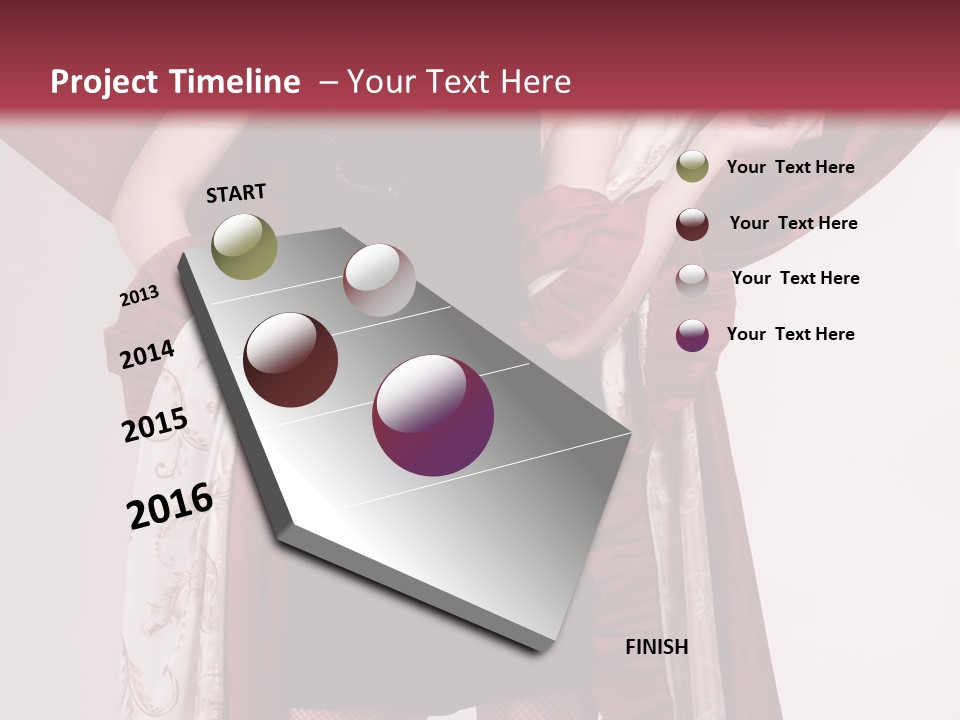 Project Timeline – Your Text Here

START

2013

2014

2015

2016

FINISH

Your Text Here

Your Text Here

Your Text Here

Your Text Here